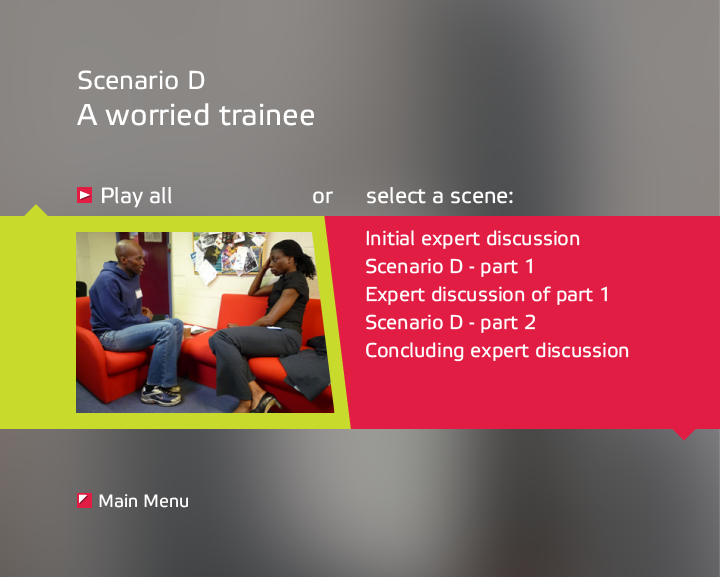 Scenario D
A worried trainee

Play all

or

select a scene:

Initial expert discussion
Scenario D - part 1
Expert discussion of part 1
Scenario D - part 2
Concluding expert discussion

Main Menu